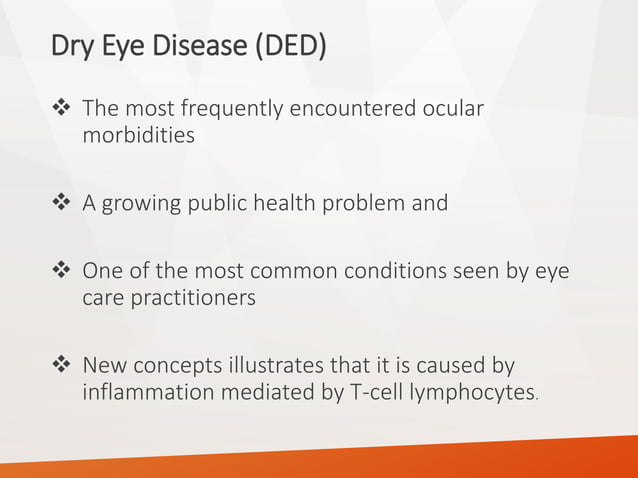 Dry Eye Disease (DED)

❖ The most frequently encountered ocular morbidities

❖ A growing public health problem and

❖ One of the most common conditions seen by eye care practitioners

❖ New concepts illustrates that it is caused by inflammation mediated by T-cell lymphocytes.